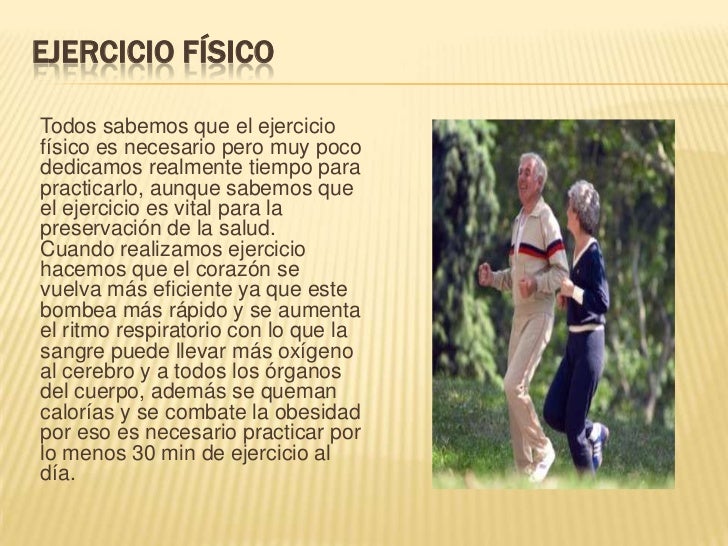 EJERCICIO FÍSICO

Todos sabemos que el ejercicio físico es necesario pero muy poco dedicamos realmente tiempo para practicarlo, aunque sabemos que el ejercicio es vital para la preservación de la salud.
Cuando realizamos ejercicio hacemos que el corazón se vuelva más eficiente ya que este bombea más rápido y se aumenta el ritmo respiratorio con lo que la sangre puede llevar más oxígeno al cerebro y a todos los órganos del cuerpo, además se queman calorías y se combate la obesidad por eso es necesario practicar por lo menos 30 min de ejercicio al día.